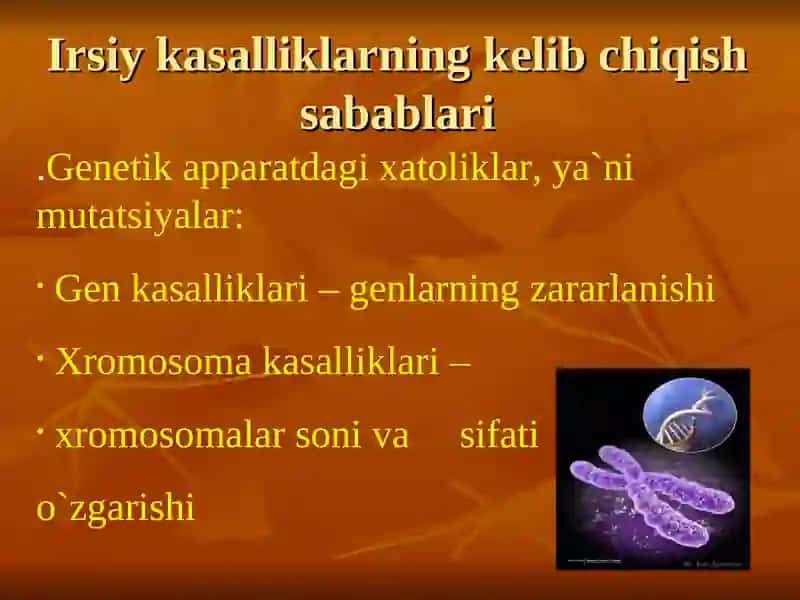 Irsiy kasalliklarning kelib chiqish sabablari

.Genetik apparatdagi xatoliklar, ya`ni mutatsiyalar:

· Gen kasalliklari – genlarning zararlanishi

· Xromosoma kasalliklari –

· xromosomalar soni va sifati

o`zgarishi